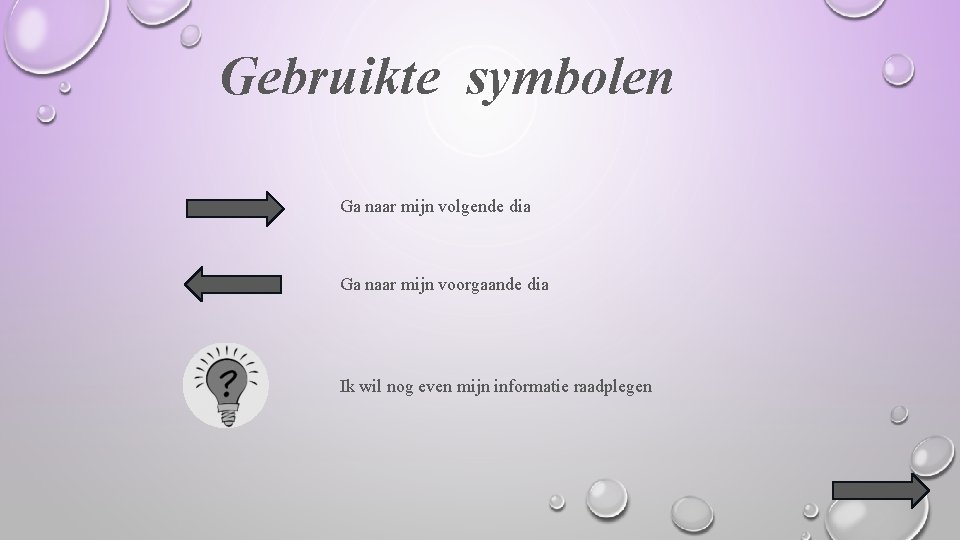 Gebruikte symbolen

Ga naar mijn volgende dia

Ga naar mijn voorgaande dia

?

Ik wil nog even mijn informatie raadplegen